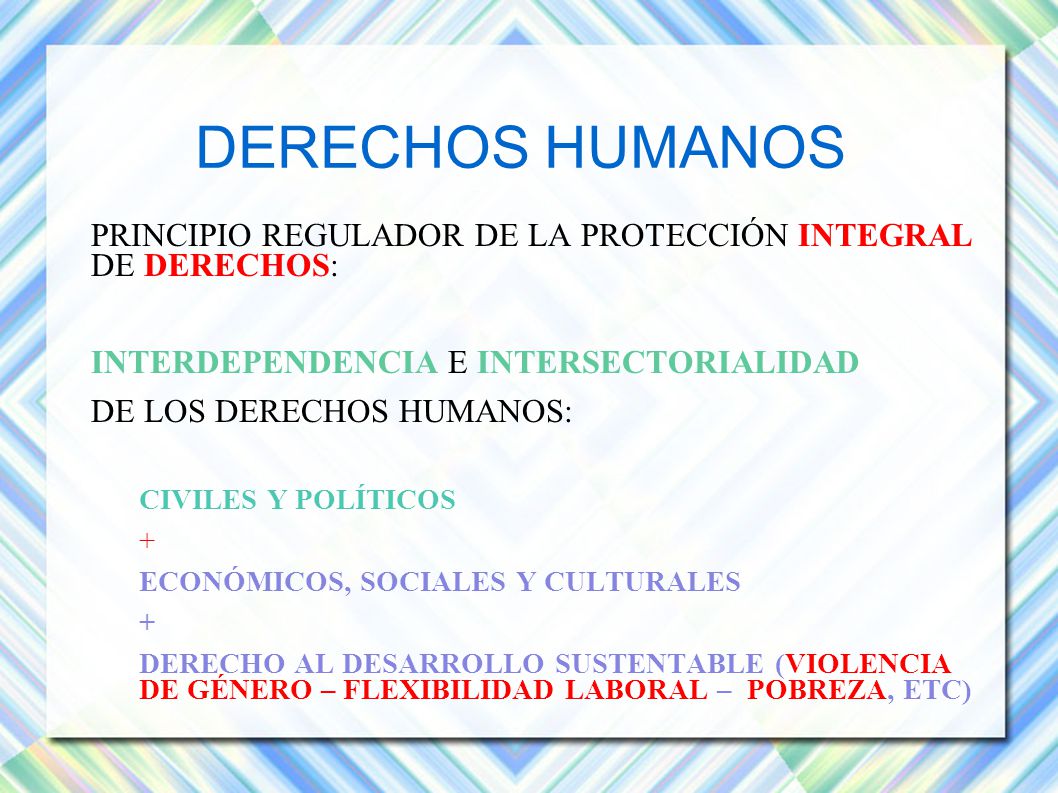 DERECHOS HUMANOS

PRINCIPIO REGULADOR DE LA PROTECCIÓN INTEGRAL DE DERECHOS:

INTERDEPENDENCIA E INTERSECTORIALIDAD

DE LOS DERECHOS HUMANOS:

CIVILES Y POLÍTICOS

+

ECONÓMICOS, SOCIALES Y CULTURALES

+

DERECHO AL DESARROLLO SUSTENTABLE (VIOLENCIA DE GÉNERO – FLEXIBILIDAD LABORAL – POBREZA, ETC)